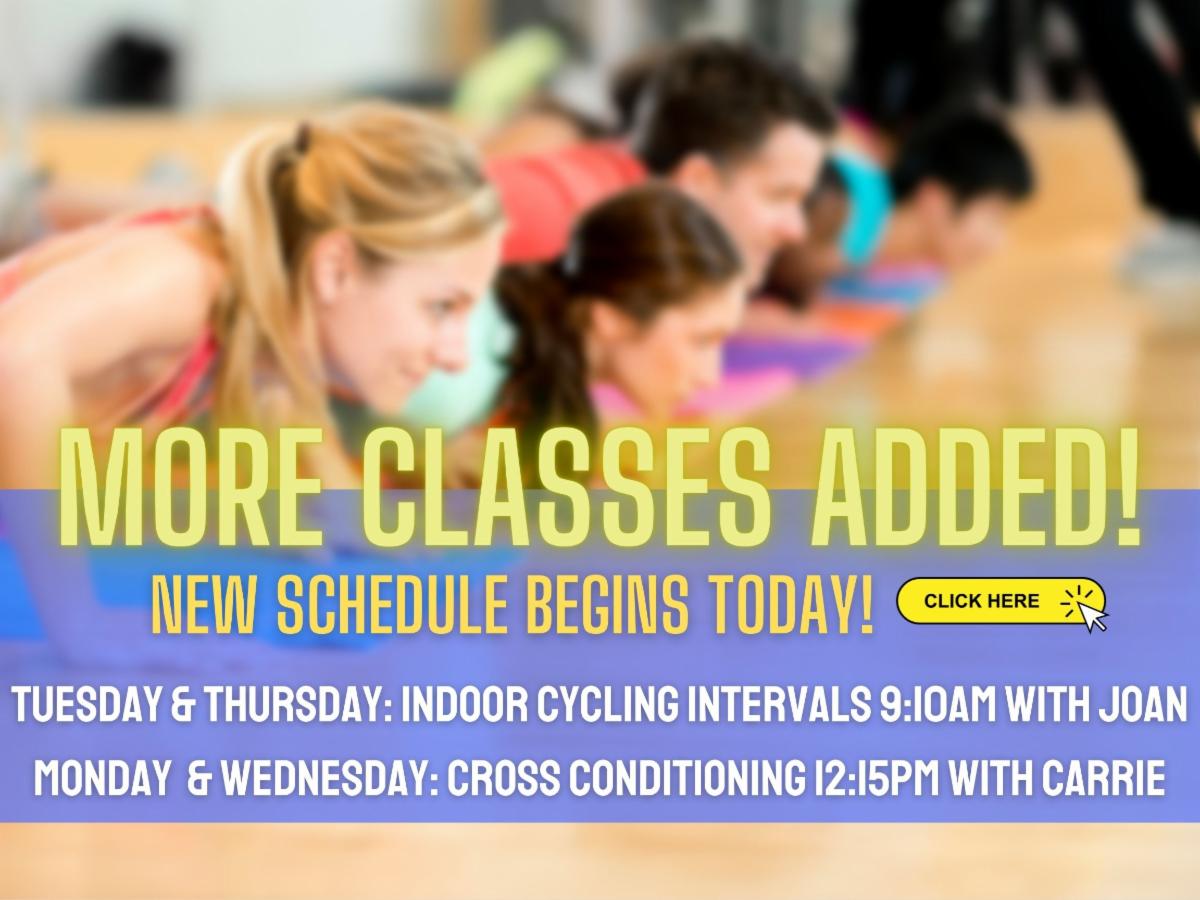 MORE CLASSES ADDED!

NEW SCHEDULE BEGINS TODAY!

CLICK HERE

TUESDAY & THURSDAY: INDOOR CYCLING INTERVALS 9:10AM WITH JOAN

MONDAY & WEDNESDAY: CROSS CONDITIONING 12:15PM WITH CARRIE